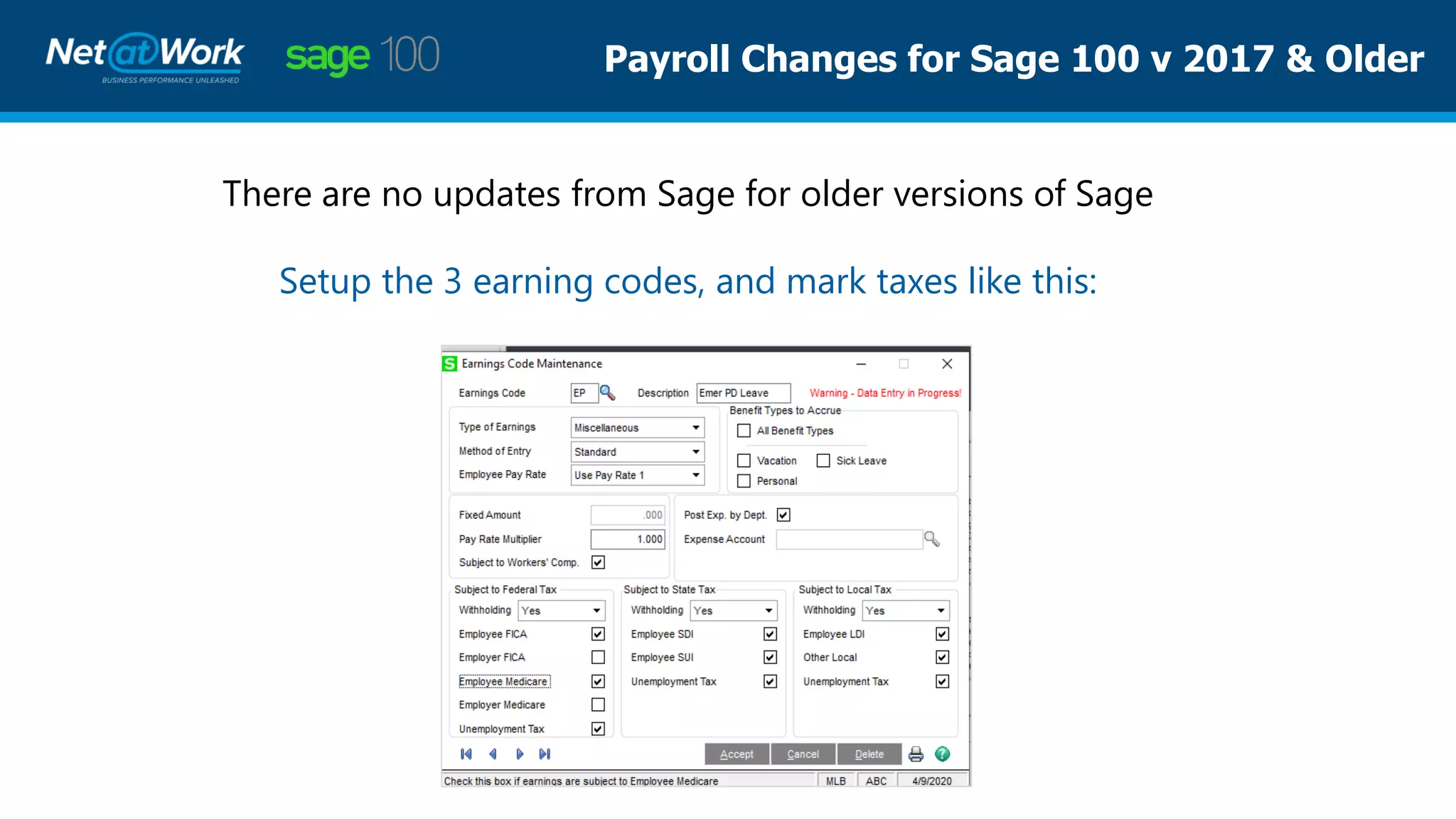 Net@Work
BUSINESS PERFORMANCE UNLEASHED
sage 100
Payroll Changes for Sage 100 v 2017 & Older

There are no updates from Sage for older versions of Sage

Setup the 3 earning codes, and mark taxes like this:

Earnings Code Maintenance
Earnings Code EP
Description Emer PD Leave
Warning - Data Entry in Progress!
Type of Earnings Miscellaneous
Method of Entry Standard
Employee Pay Rate Use Pay Rate 1
Benefit Types to Accrue
All Benefit Types
Vacation
Sick Leave
Personal
Fixed Amount .000
Pay Rate Multiplier 1.000
Subject to Workers' Comp.
Post Exp. by Dept.
Expense Account
Subject to Federal Tax
Withholding Yes
Employee FICA
Employer FICA
Employee Medicare
Employer Medicare
Unemployment Tax
Subject to State Tax
Withholding Yes
Employee SDI
Employee SUI
Unemployment Tax
Subject to Local Tax
Withholding Yes
Employee LDI
Other Local
Unemployment Tax
Accept
Cancel
Delete
Check this box if earnings are subject to Employee Medicare
MLB
ABC
4/9/2020